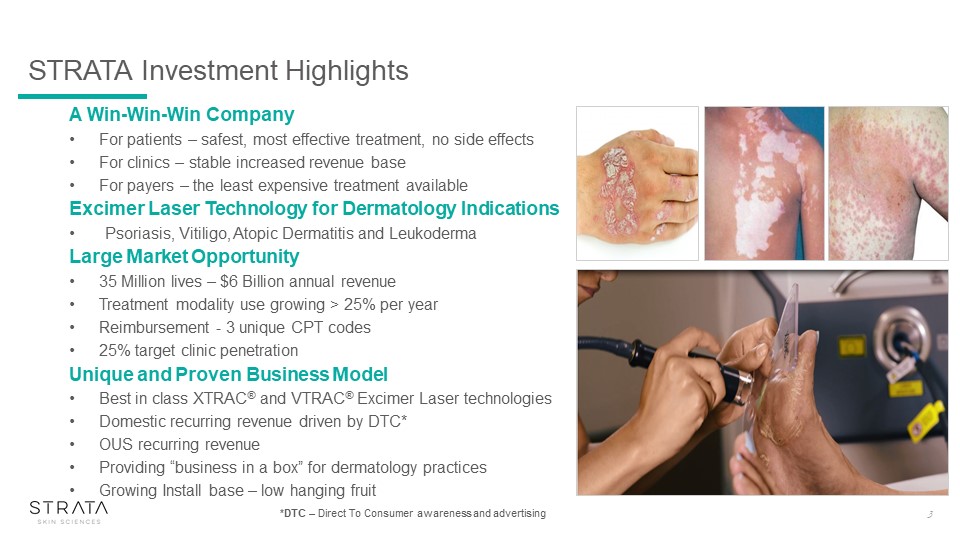 STRATA Investment Highlights

A Win-Win-Win Company
• For patients – safest, most effective treatment, no side effects
• For clinics – stable increased revenue base
• For payers – the least expensive treatment available

Excimer Laser Technology for Dermatology Indications
• Psoriasis, Vitiligo, Atopic Dermatitis and Leukoderma

Large Market Opportunity
• 35 Million lives – $6 Billion annual revenue
• Treatment modality use growing > 25% per year
• Reimbursement - 3 unique CPT codes
• 25% target clinic penetration

Unique and Proven Business Model
• Best in class XTRAC® and VTRAC® Excimer Laser technologies
• Domestic recurring revenue driven by DTC*
• OUS recurring revenue
• Providing "business in a box" for dermatology practices
• Growing Install base – low hanging fruit

STRATA
SKIN SCIENCES

*DTC – Direct To Consumer awareness and advertising

3